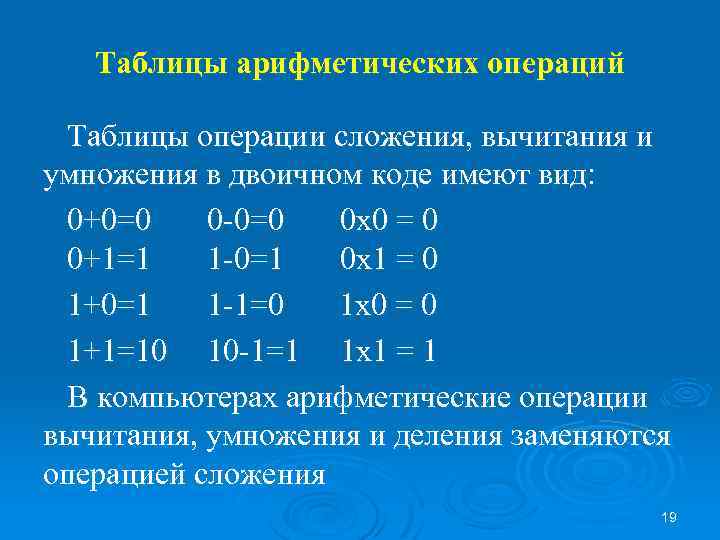 Таблицы арифметических операций

Таблицы операции сложения, вычитания и умножения в двоичном коде имеют вид:

0+0=0 0-0=0 0x0 = 0
0+1=1 1-0=1 0x1 = 0
1+0=1 1-1=0 1x0 = 0
1+1=10 10-1=1 1x1 = 1

В компьютерах арифметические операции вычитания, умножения и деления заменяются операцией сложения

19